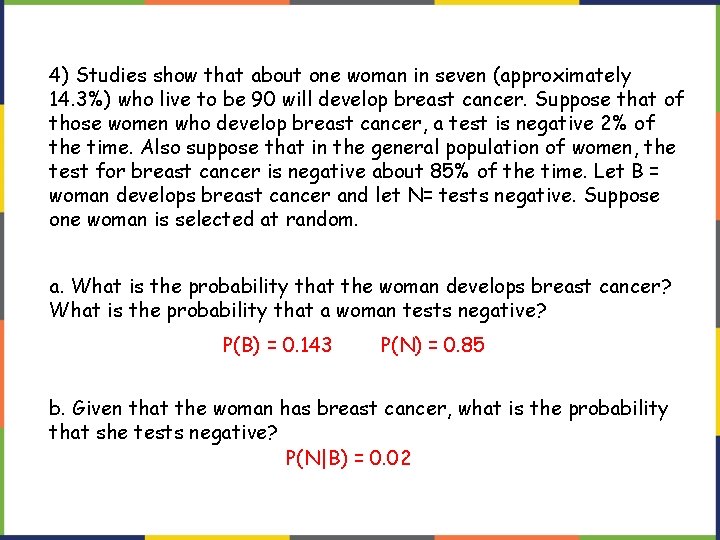 4) Studies show that about one woman in seven (approximately 14.3%) who live to be 90 will develop breast cancer. Suppose that of those women who develop breast cancer, a test is negative 2% of the time. Also suppose that in the general population of women, the test for breast cancer is negative about 85% of the time. Let B = woman develops breast cancer and let N= tests negative. Suppose one woman is selected at random.

a. What is the probability that the woman develops breast cancer? What is the probability that a woman tests negative?

$P(B) = 0.143$ $P(N) = 0.85$

b. Given that the woman has breast cancer, what is the probability that she tests negative?

$P(N|B) = 0.02$